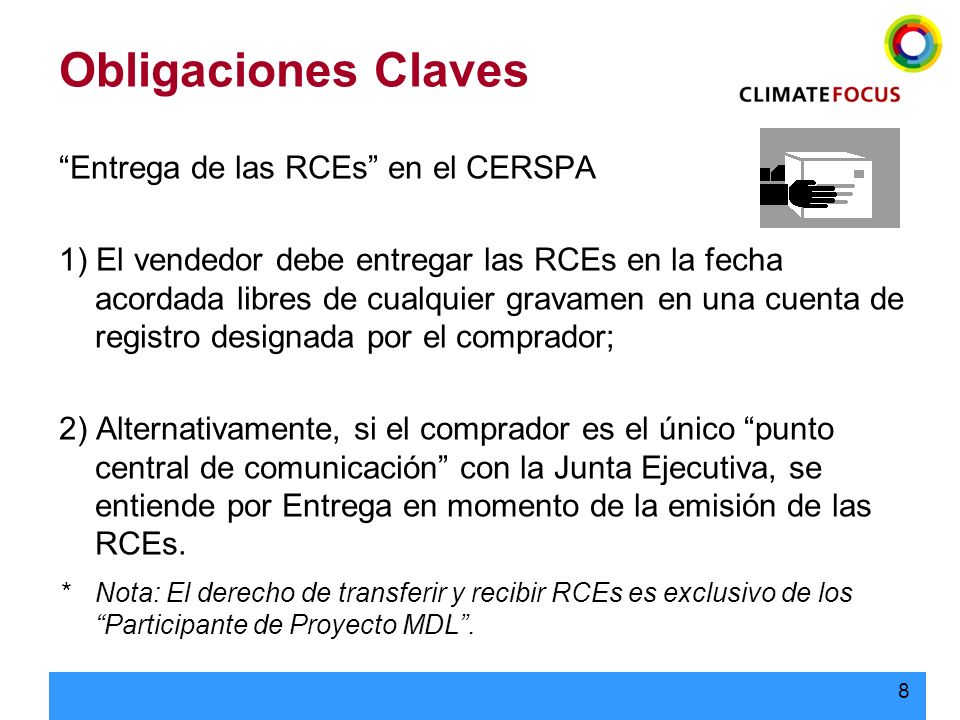 Obligaciones Claves

CLIMATEFOCUS

“Entrega de las RCEs” en el CERSPA

1) El vendedor debe entregar las RCEs en la fecha acordada libres de cualquier gravamen en una cuenta de registro designada por el comprador;

2) Alternativamente, si el comprador es el único “punto central de comunicación” con la Junta Ejecutiva, se entiende por Entrega en momento de la emisión de las RCEs.

* Nota: El derecho de transferir y recibir RCEs es exclusivo de los “Participante de Proyecto MDL”.

8